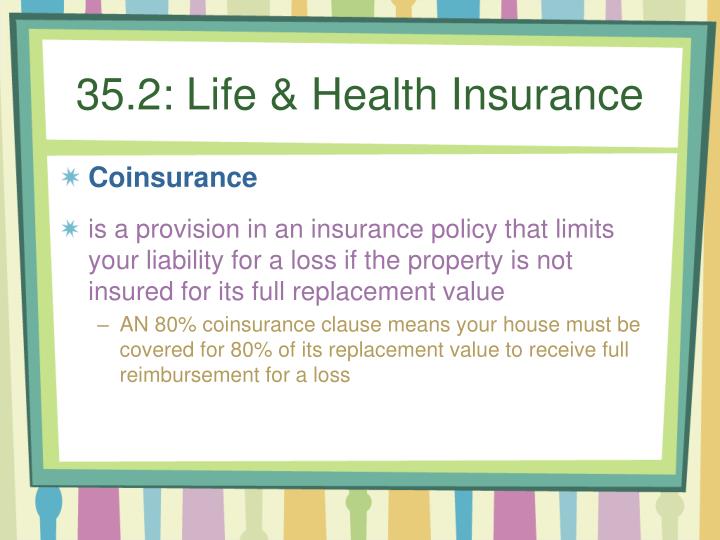 35.2: Life & Health Insurance

Coinsurance

is a provision in an insurance policy that limits your liability for a loss if the property is not insured for its full replacement value

– AN 80% coinsurance clause means your house must be covered for 80% of its replacement value to receive full reimbursement for a loss